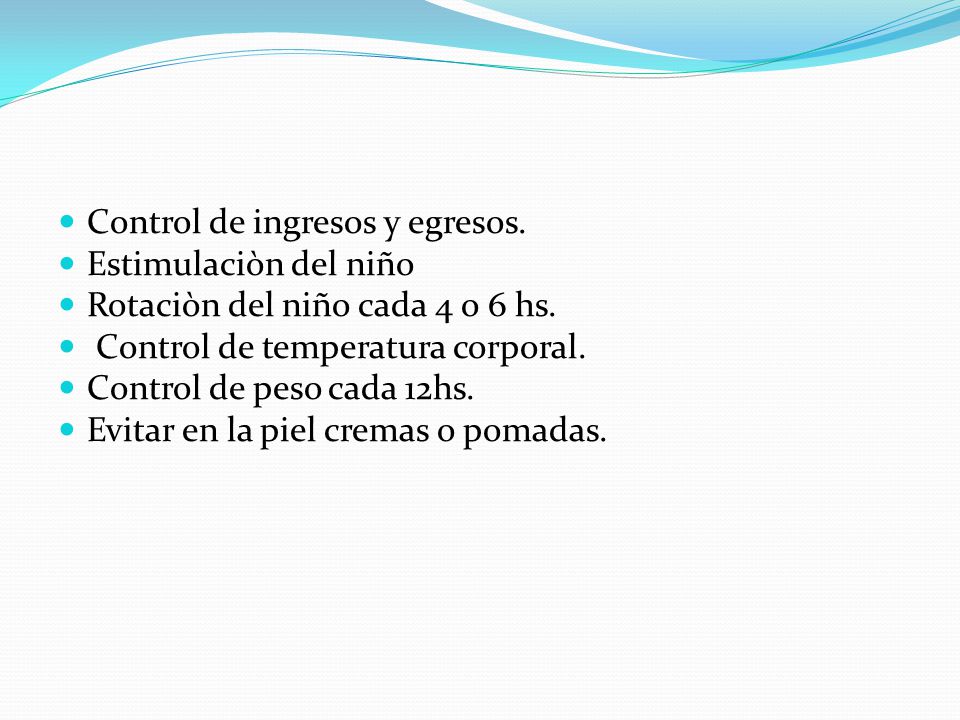 - Control de ingresos y egresos.
- Estimulaciòn del niño
- Rotaciòn del niño cada 4 o 6 hs.
- Control de temperatura corporal.
- Control de peso cada 12hs.
- Evitar en la piel cremas o pomadas.